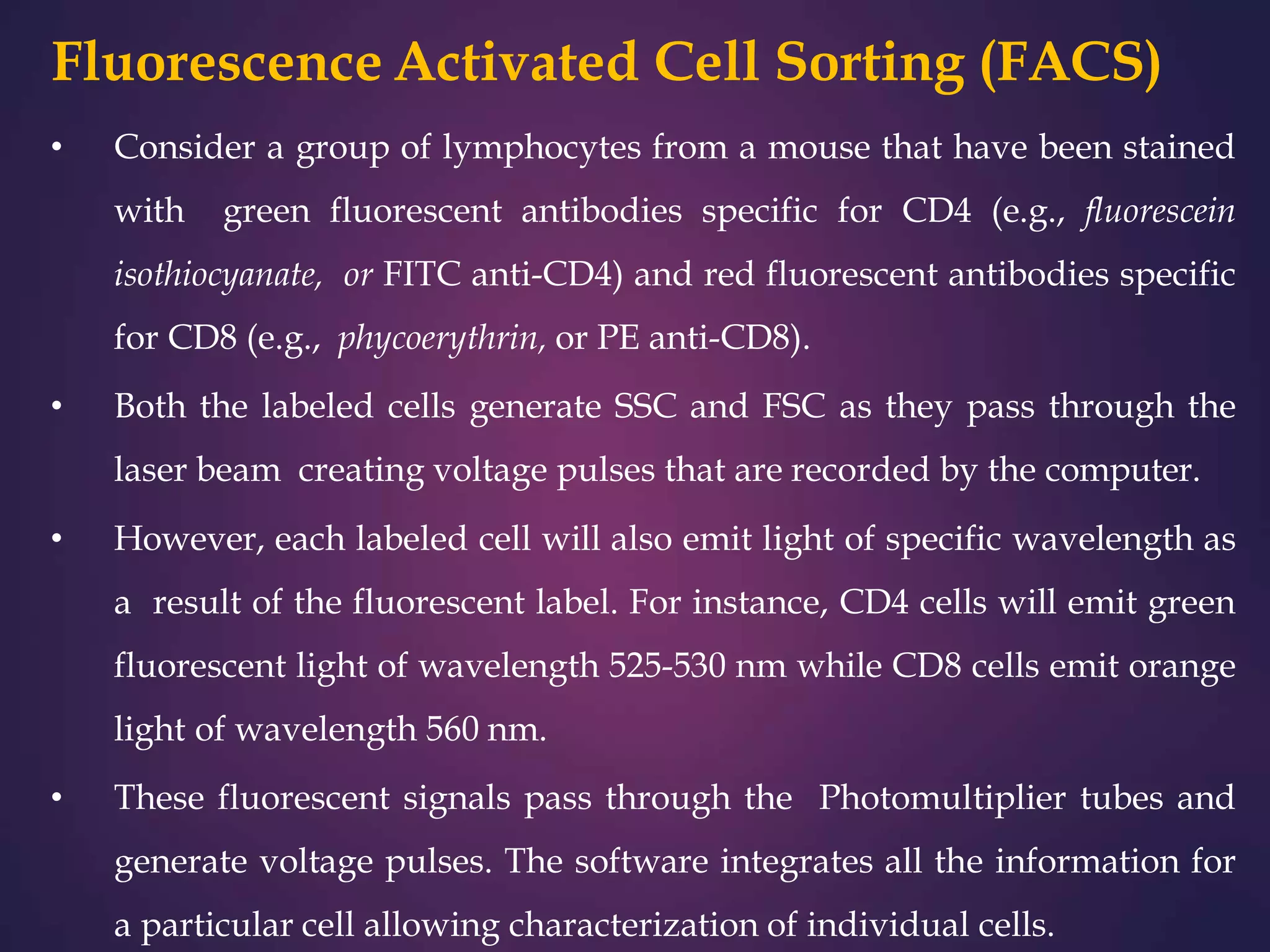 Fluorescence Activated Cell Sorting (FACS)

• Consider a group of lymphocytes from a mouse that have been stained with green fluorescent antibodies specific for CD4 (e.g., fluorescein isothiocyanate, or FITC anti-CD4) and red fluorescent antibodies specific for CD8 (e.g., phycoerythrin, or PE anti-CD8).

• Both the labeled cells generate SSC and FSC as they pass through the laser beam creating voltage pulses that are recorded by the computer.

• However, each labeled cell will also emit light of specific wavelength as a result of the fluorescent label. For instance, CD4 cells will emit green fluorescent light of wavelength 525-530 nm while CD8 cells emit orange light of wavelength 560 nm.

• These fluorescent signals pass through the Photomultiplier tubes and generate voltage pulses. The software integrates all the information for a particular cell allowing characterization of individual cells.